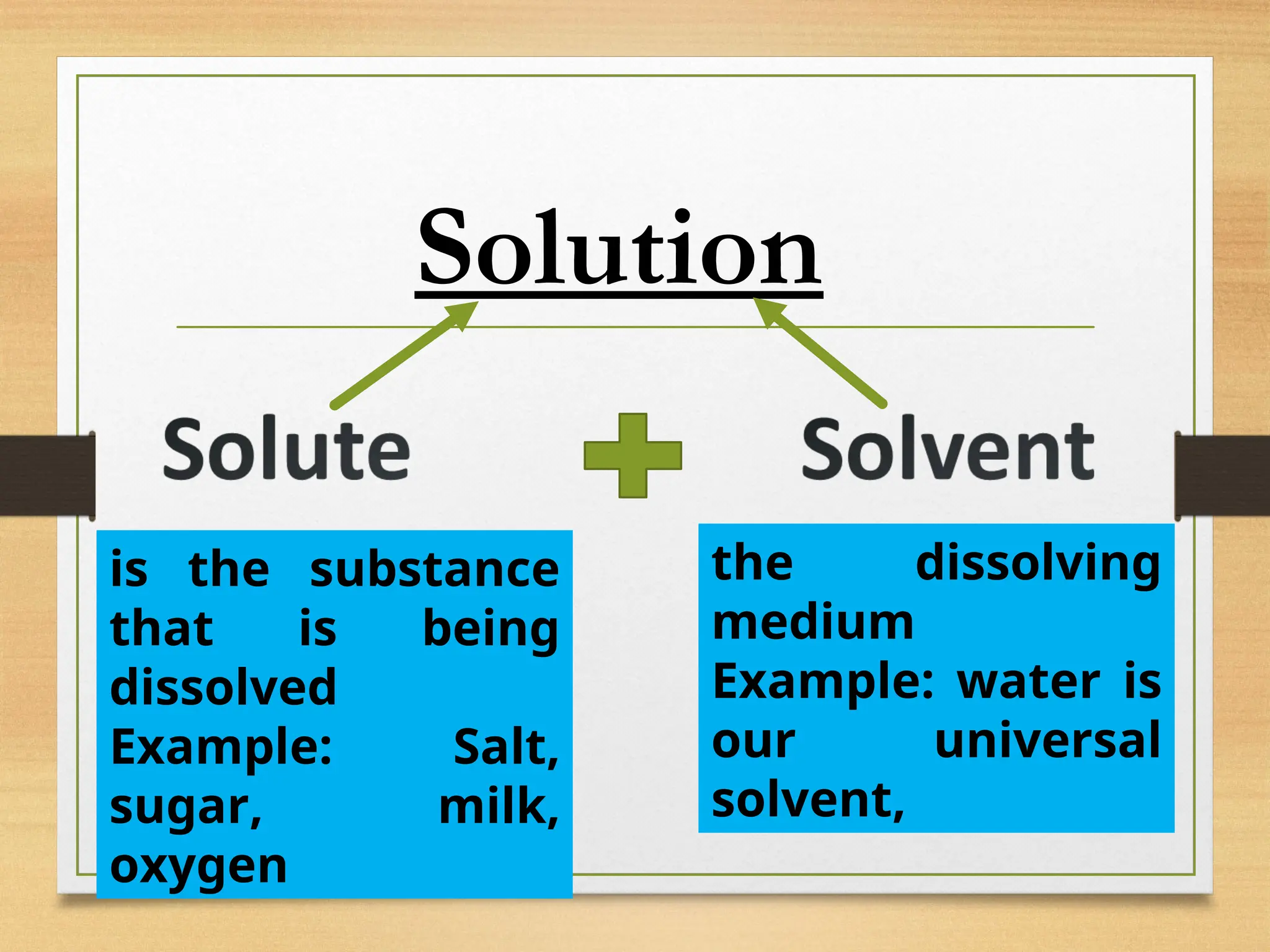 Solution

Solute

Solvent

is the substance that is being dissolved
Example: Salt, sugar, milk, oxygen

the dissolving medium
Example: water is our universal solvent,